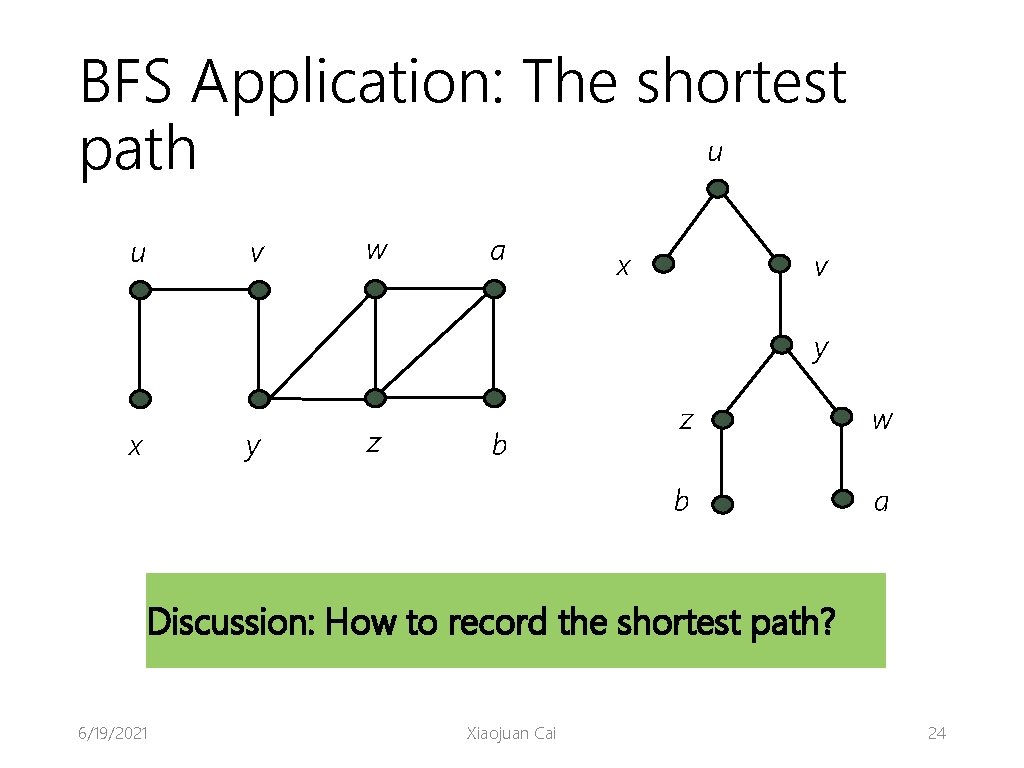 BFS Application: The shortest path

u v w a

x y z b

u

x v

y

z w

b a

Discussion: How to record the shortest path?

6/19/2021

Xiaojuan Cai

24